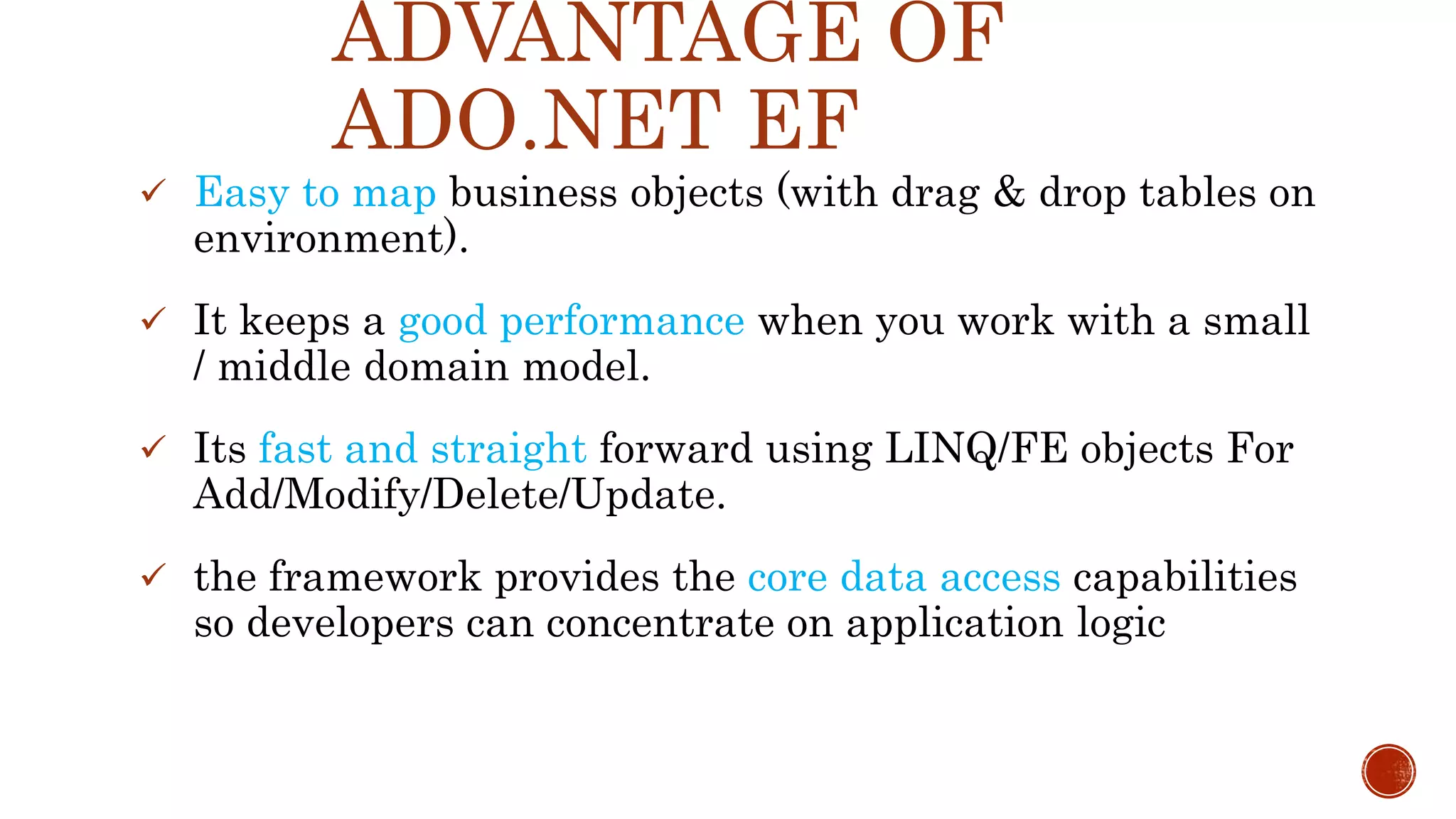 ADVANTAGE OF ADO.NET EF

✓ Easy to map business objects (with drag & drop tables on environment).

✓ It keeps a good performance when you work with a small / middle domain model.

✓ Its fast and straight forward using LINQ/FE objects For Add/Modify/Delete/Update.

✓ the framework provides the core data access capabilities so developers can concentrate on application logic